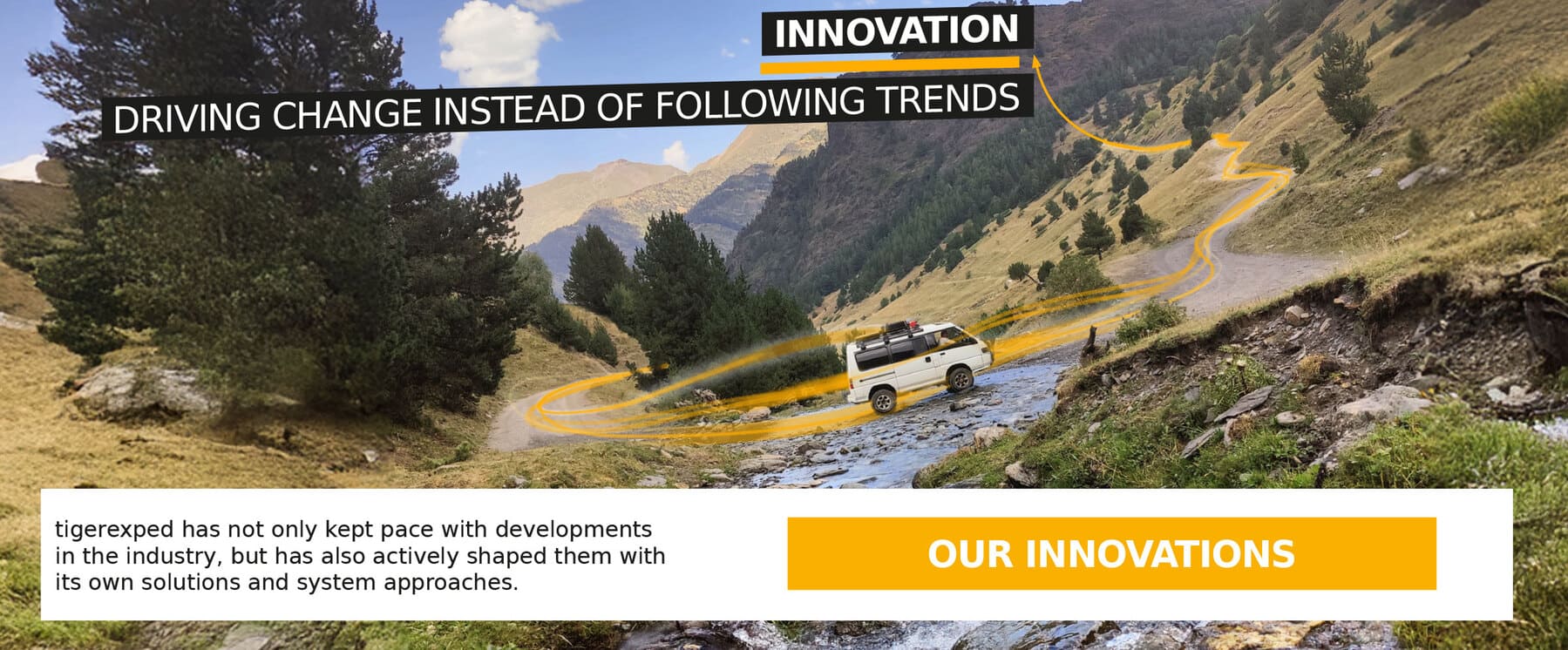 INNOVATION

DRIVING CHANGE INSTEAD OF FOLLOWING TRENDS

tigerexped has not only kept pace with developments in the industry, but has also actively shaped them with its own solutions and system approaches.

OUR INNOVATIONS